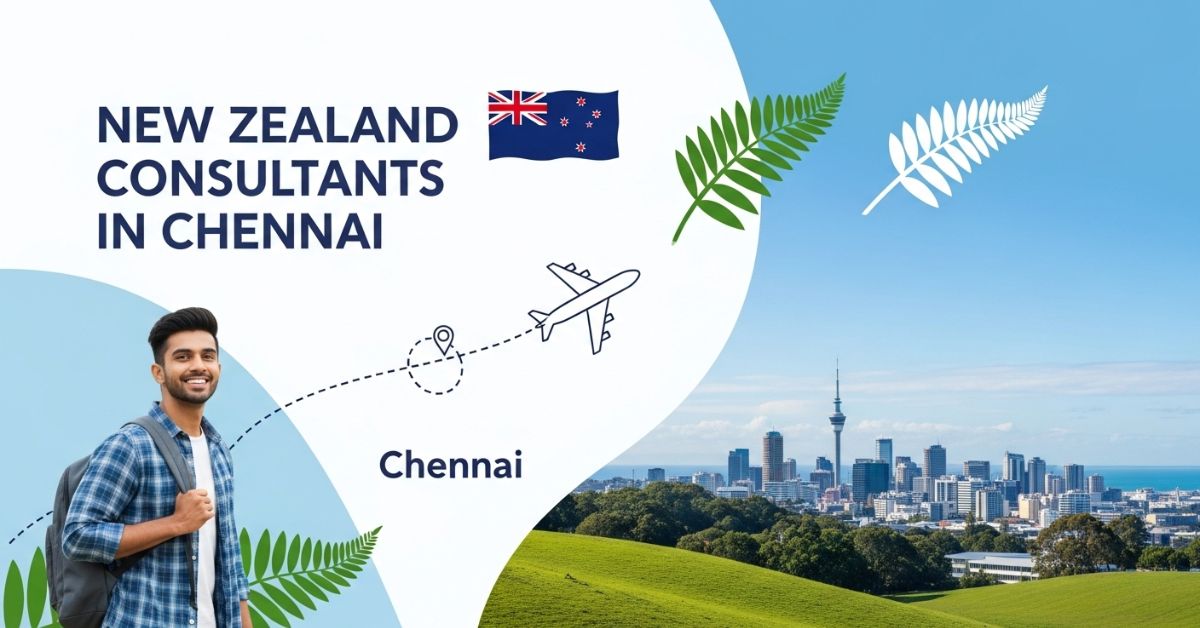 NEW ZEALAND CONSULTANTS IN CHENNAI

Chennai